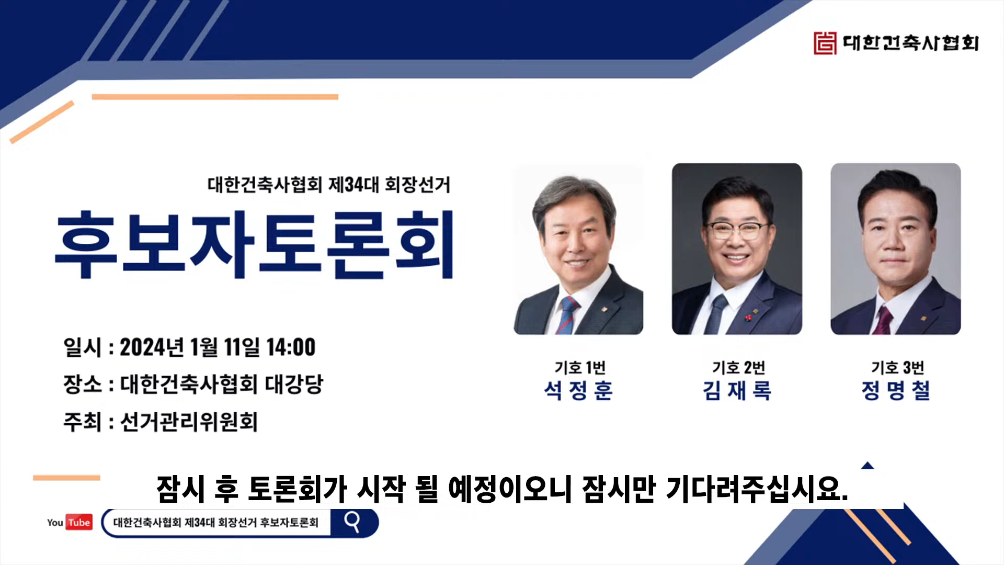 대한건축사협회

대한건축사협회 제34대 회장선거

후보자토론회

일시 : 2024년 1월 11일 14:00

장소 : 대한건축사협회 대강당

주최 : 선거관리위원회

기호 1번
석정훈

기호 2번
김재록

기호 3번
정명철

잠시 후 토론회가 시작 될 예정이오니 잠시만 기다려주십시요.

YouTube 대한건축사협회 제34대 회장선거 후보자토론회